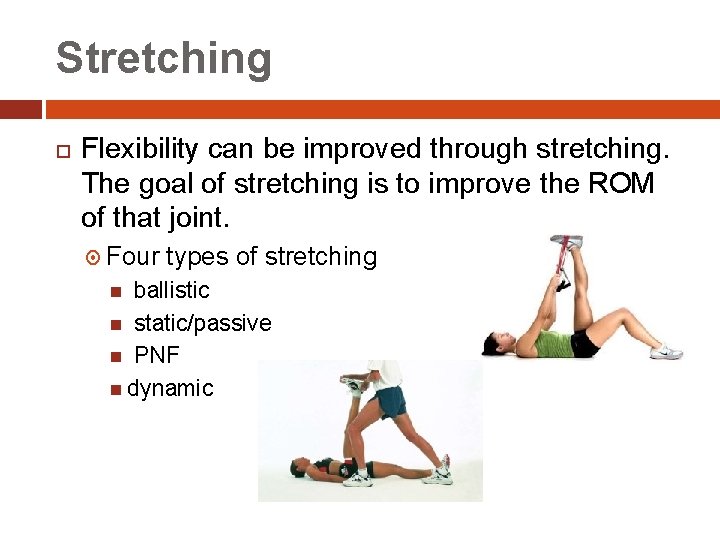 Stretching

Flexibility can be improved through stretching. The goal of stretching is to improve the ROM of that joint.

Four types of stretching

ballistic

static/passive

PNF

dynamic